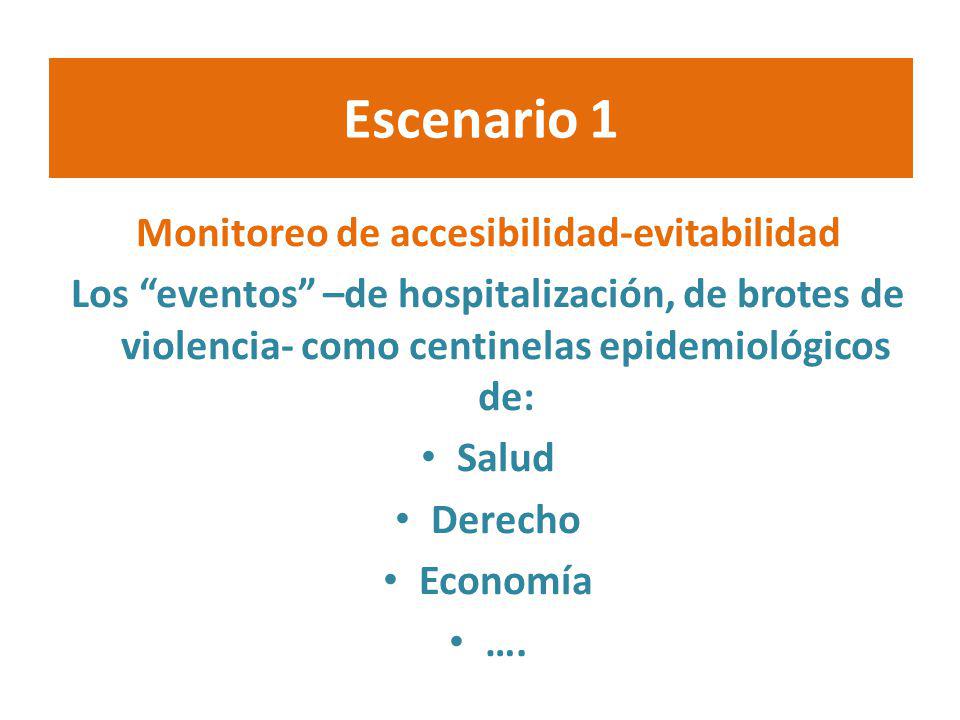 Escenario 1

Monitoreo de accesibilidad-evitabilidad

Los “eventos” –de hospitalización, de brotes de violencia- como centinelas epidemiológicos de:

• Salud
• Derecho
• Economía
• ….